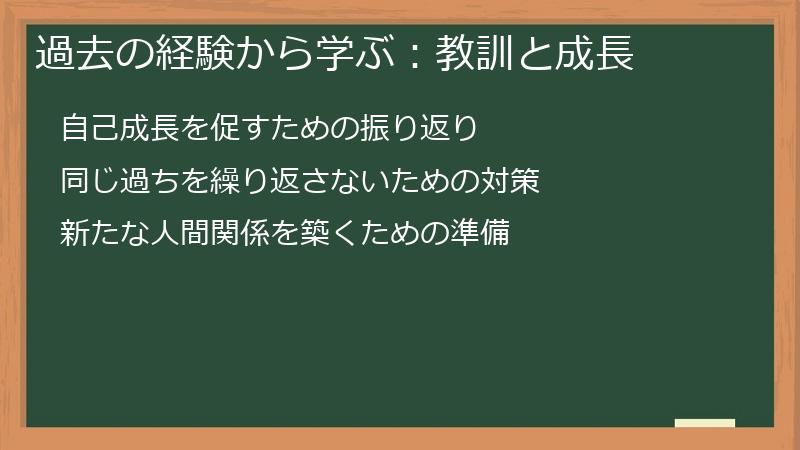 過去の経験から学ぶ：教訓と成長

自己成長を促すための振り返り

同じ過ちを繰り返さないための対策

新たな人間関係を築くための準備